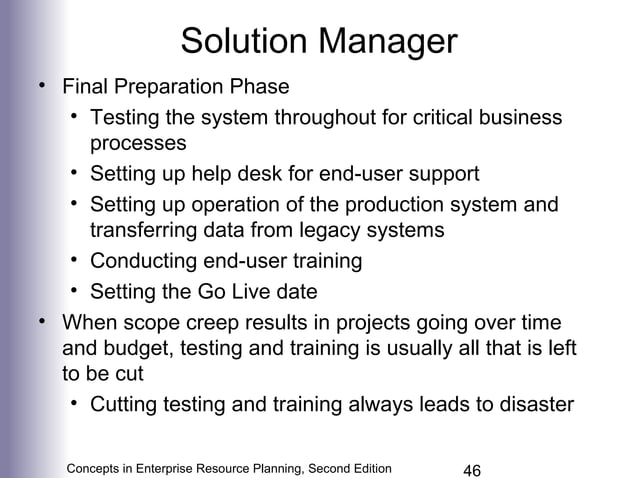 Solution Manager

• Final Preparation Phase
  • Testing the system throughout for critical business processes
  • Setting up help desk for end-user support
  • Setting up operation of the production system and transferring data from legacy systems
  • Conducting end-user training
  • Setting the Go Live date
• When scope creep results in projects going over time and budget, testing and training is usually all that is left to be cut
  • Cutting testing and training always leads to disaster

Concepts in Enterprise Resource Planning, Second Edition

46